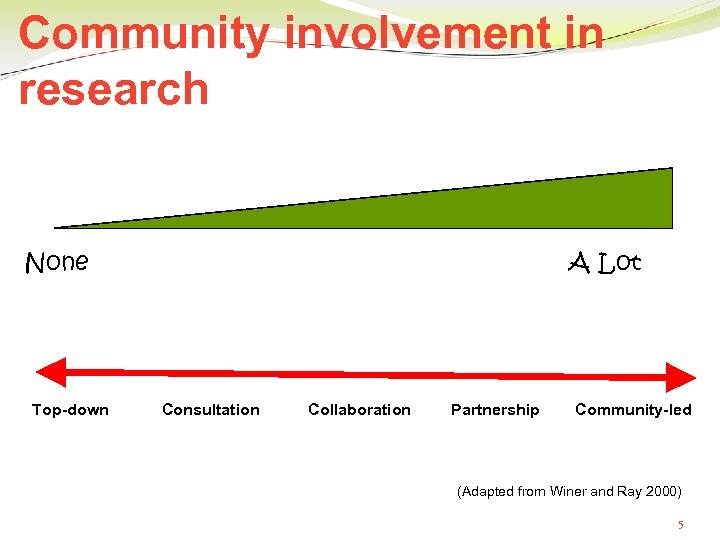 Community involvement in research

None

A Lot

Top-down Consultation Collaboration Partnership Community-led

(Adapted from Winer and Ray 2000)

5